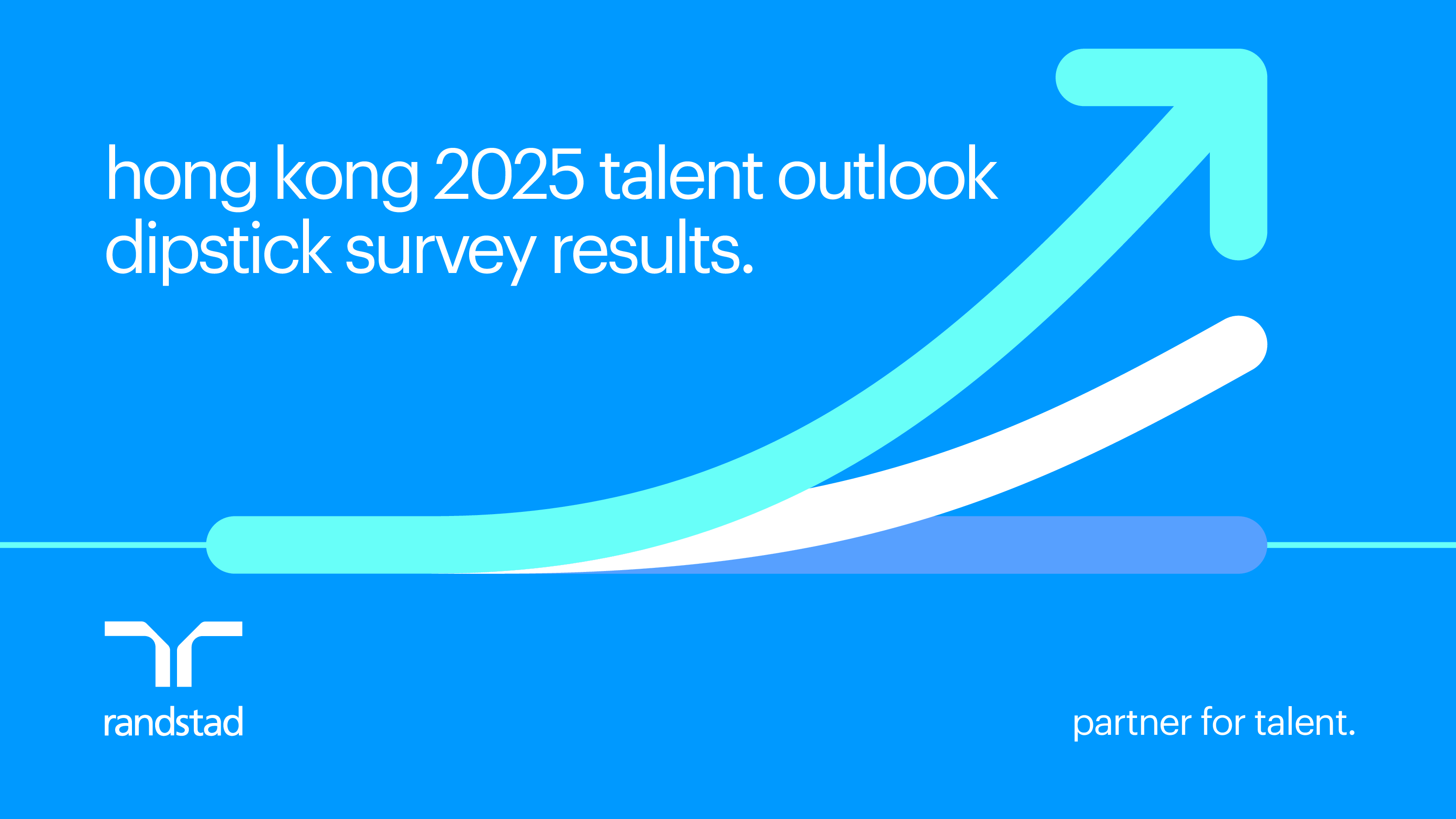 hong kong 2025 talent outlook dipstick survey results.

randstad

partner for talent.